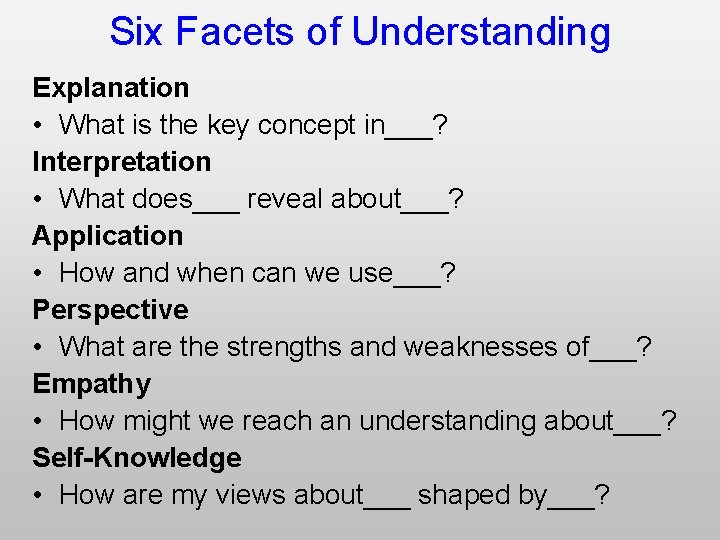 Six Facets of Understanding

Explanation
• What is the key concept in___?

Interpretation
• What does___ reveal about___?

Application
• How and when can we use___?

Perspective
• What are the strengths and weaknesses of___?

Empathy
• How might we reach an understanding about___?

Self-Knowledge
• How are my views about___ shaped by___?